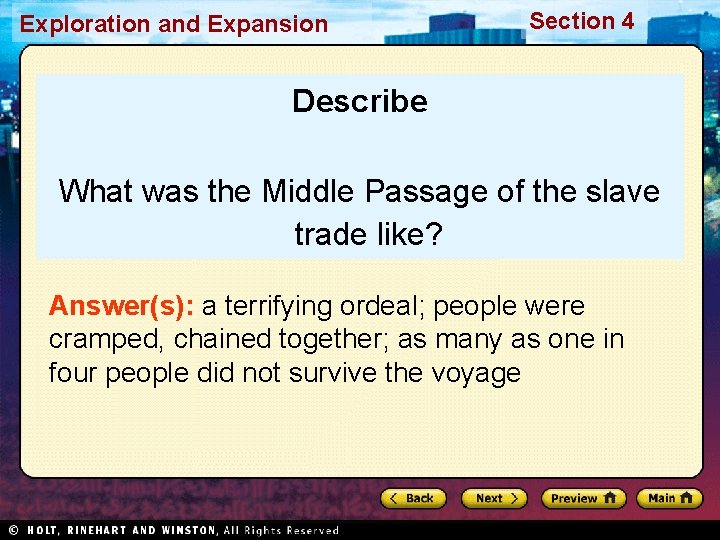 Exploration and Expansion

Section 4

Describe

What was the Middle Passage of the slave trade like?

Answer(s): a terrifying ordeal; people were cramped, chained together; as many as one in four people did not survive the voyage

Back

Next

Preview

Main

© HOLT, RINEHART AND WINSTON, All Rights Reserved